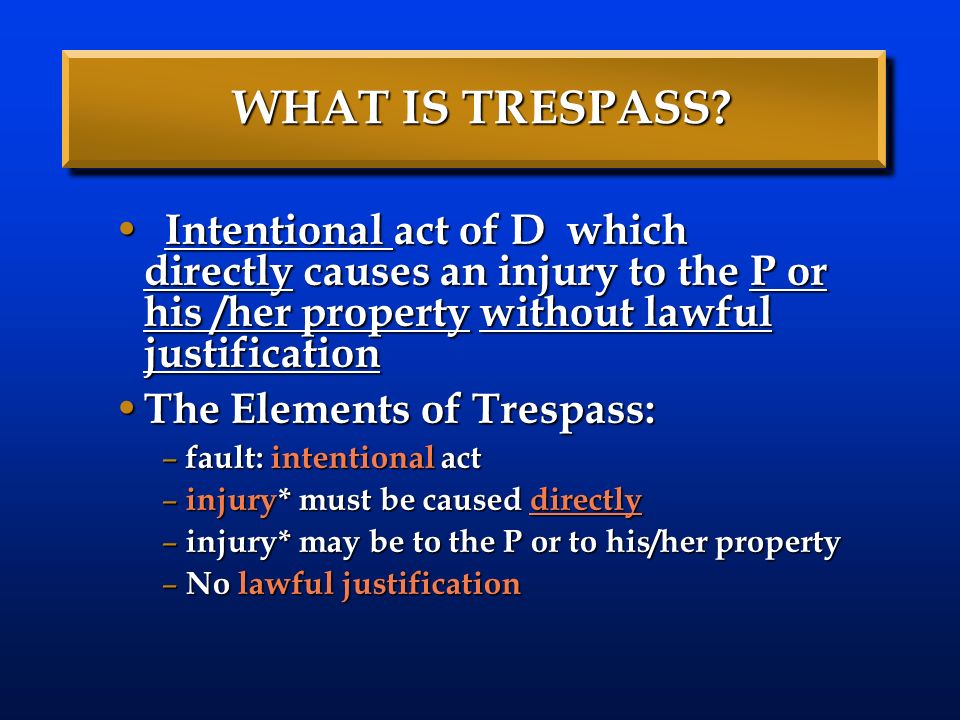 WHAT IS TRESPASS?

• Intentional act of D which directly causes an injury to the P or his /her property without lawful justification

• The Elements of Trespass:
– fault: intentional act
– injury* must be caused directly
– injury* may be to the P or to his/her property
– No lawful justification